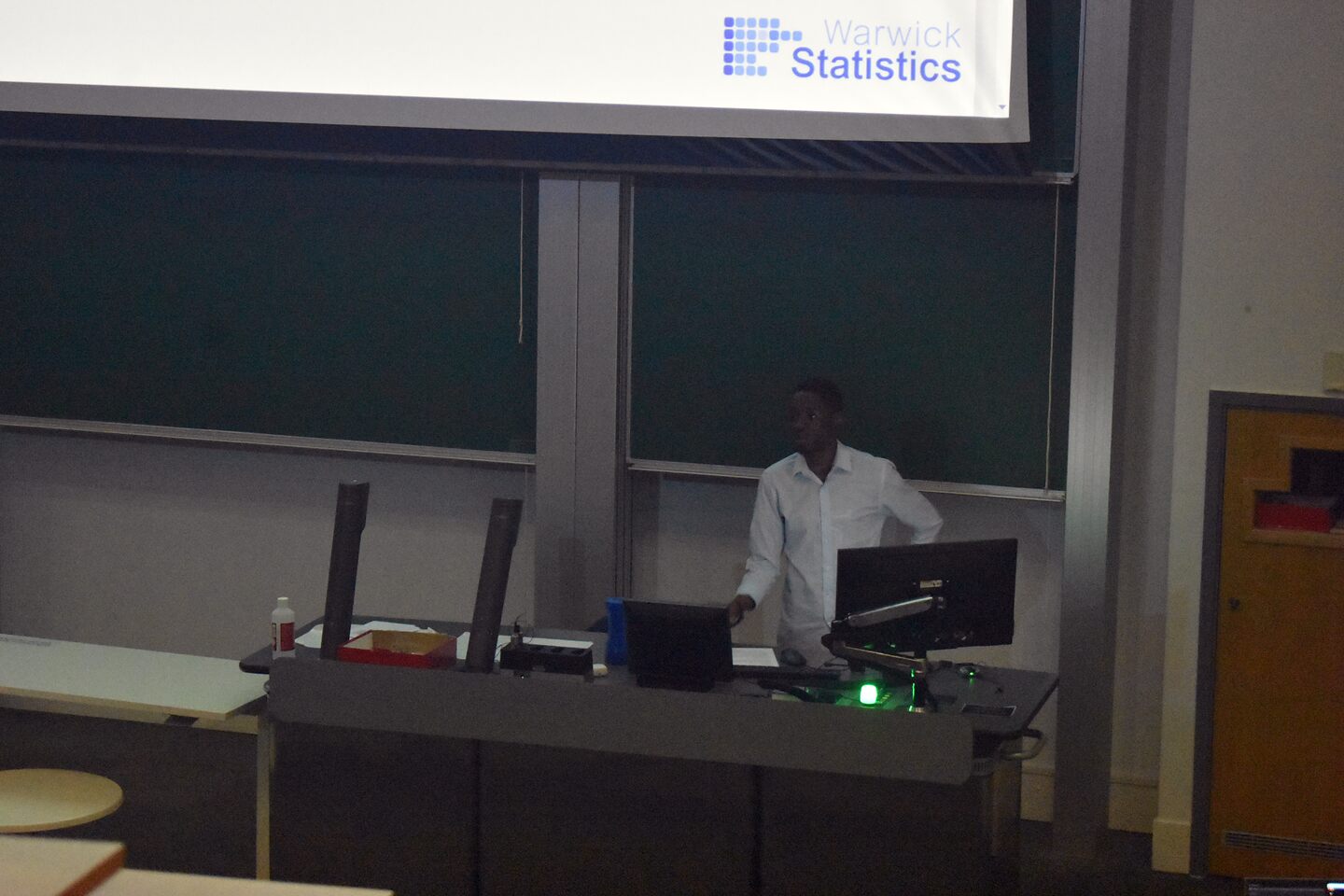 Warwick
Statistics